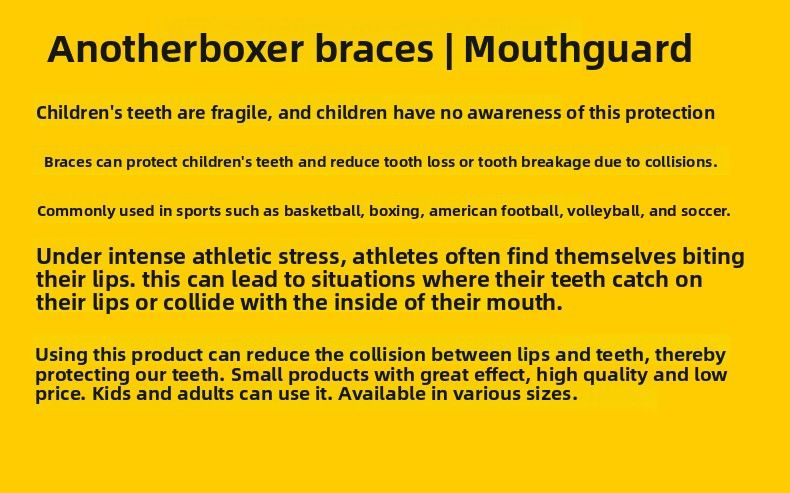 Anotherboxer braces | Mouthguard

Children's teeth are fragile, and children have no awareness of this protection

Braces can protect children's teeth and reduce tooth loss or tooth breakage due to collisions.

Commonly used in sports such as basketball, boxing, american football, volleyball, and soccer.

Under intense athletic stress, athletes often find themselves biting their lips. this can lead to situations where their teeth catch on their lips or collide with the inside of their mouth.

Using this product can reduce the collision between lips and teeth, thereby protecting our teeth. Small products with great effect, high quality and low price. Kids and adults can use it. Available in various sizes.